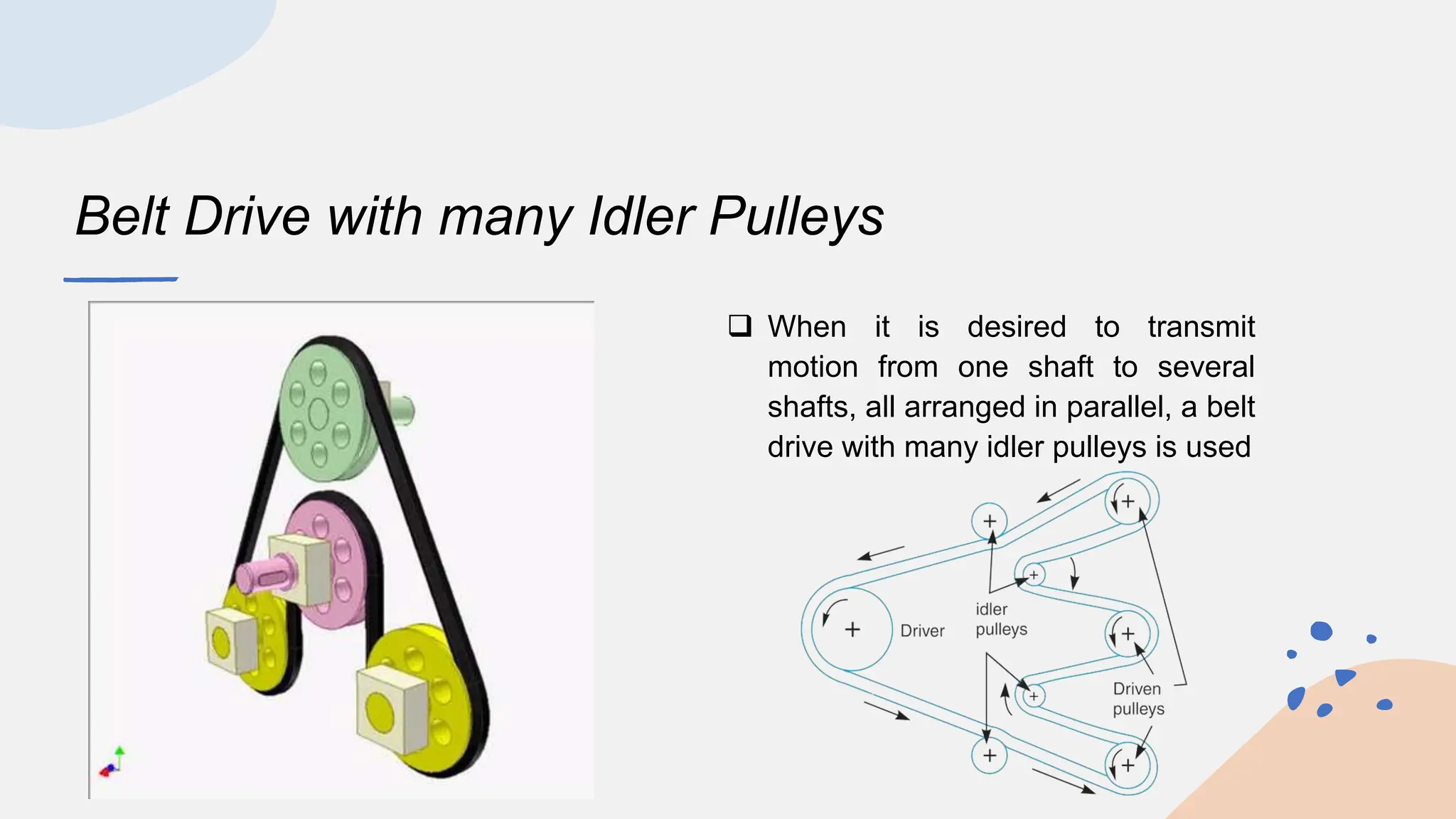 Belt Drive with many Idler Pulleys

❑ When it is desired to transmit motion from one shaft to several shafts, all arranged in parallel, a belt drive with many idler pulleys is used

Driver

idler pulleys

Driven pulleys